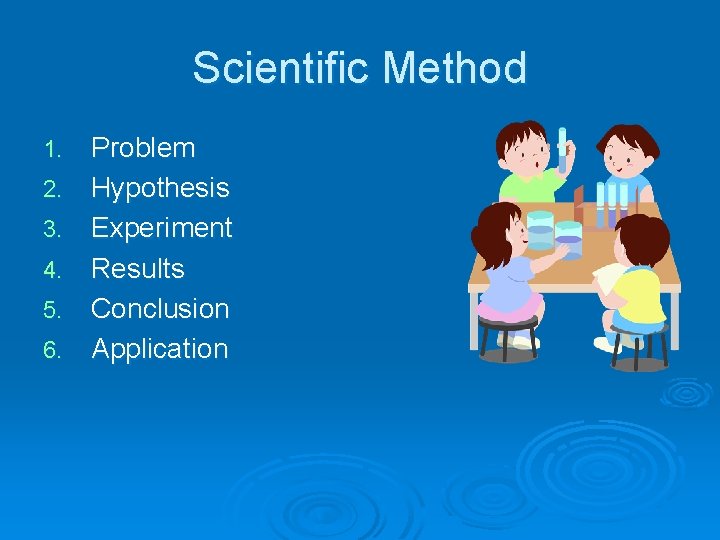 Scientific Method

1. Problem
2. Hypothesis
3. Experiment
4. Results
5. Conclusion
6. Application